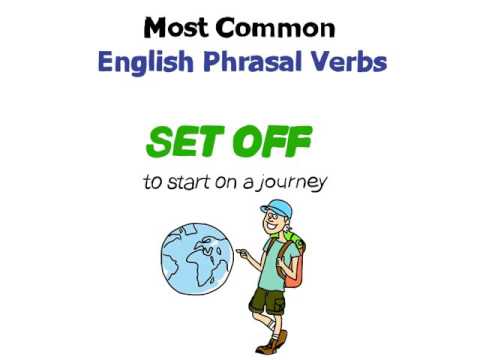 Most Common
English Phrasal Verbs

SET OFF

to start on a journey